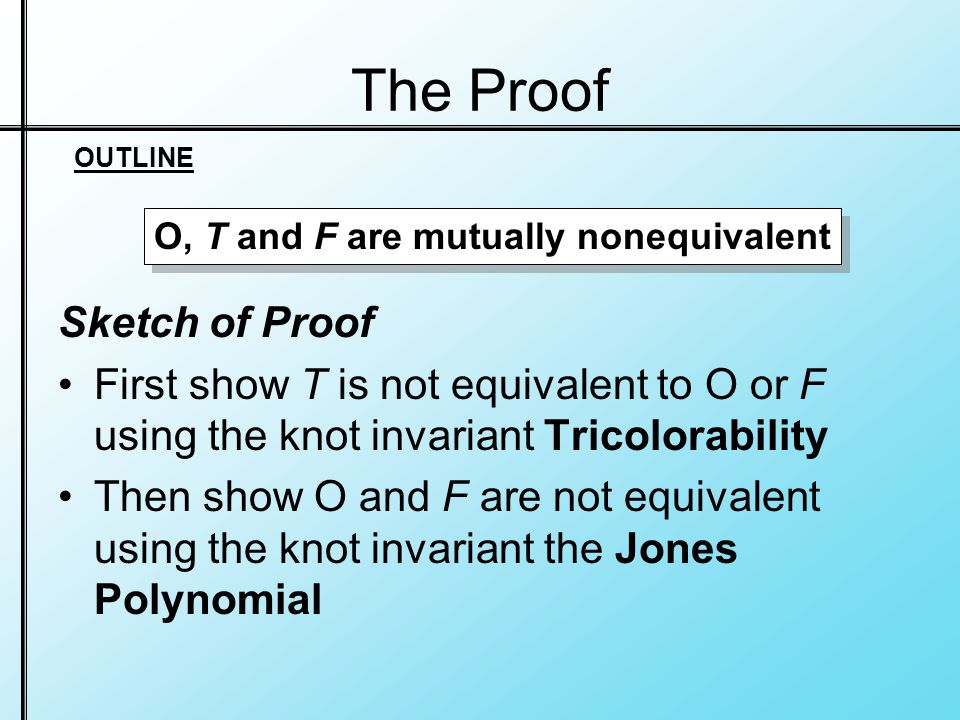 The Proof

OUTLINE

O, T and F are mutually nonequivalent

Sketch of Proof

• First show T is not equivalent to O or F using the knot invariant Tricolorability

• Then show O and F are not equivalent using the knot invariant the Jones Polynomial